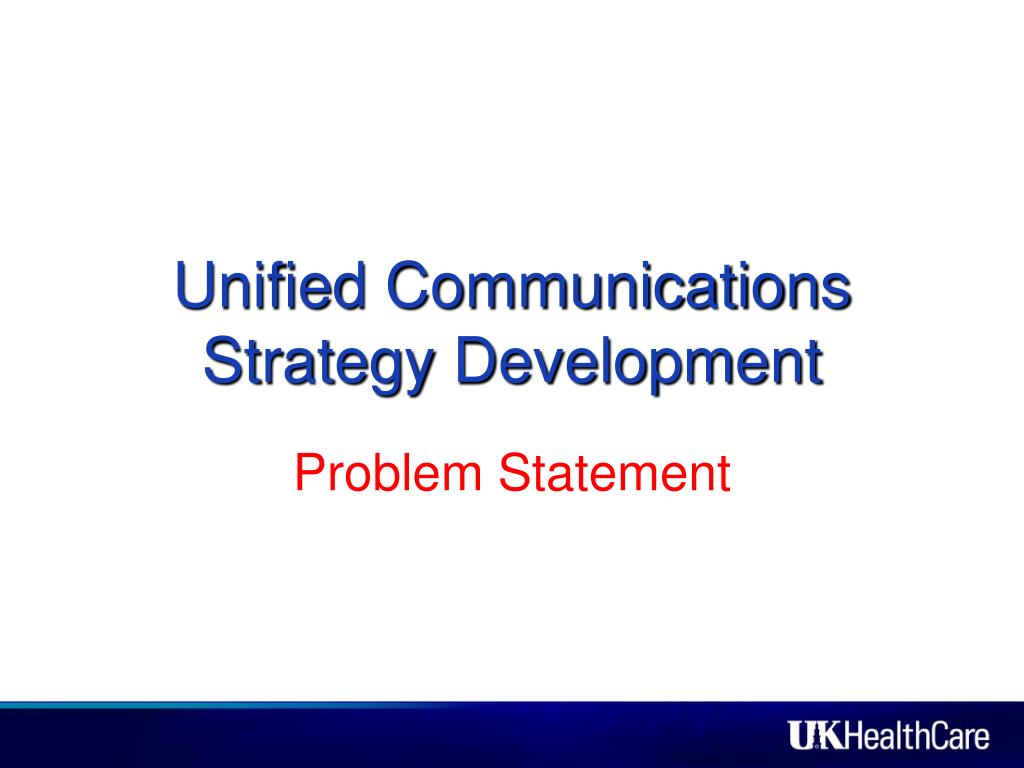 Unified Communications Strategy Development

Problem Statement

UKHealthCare